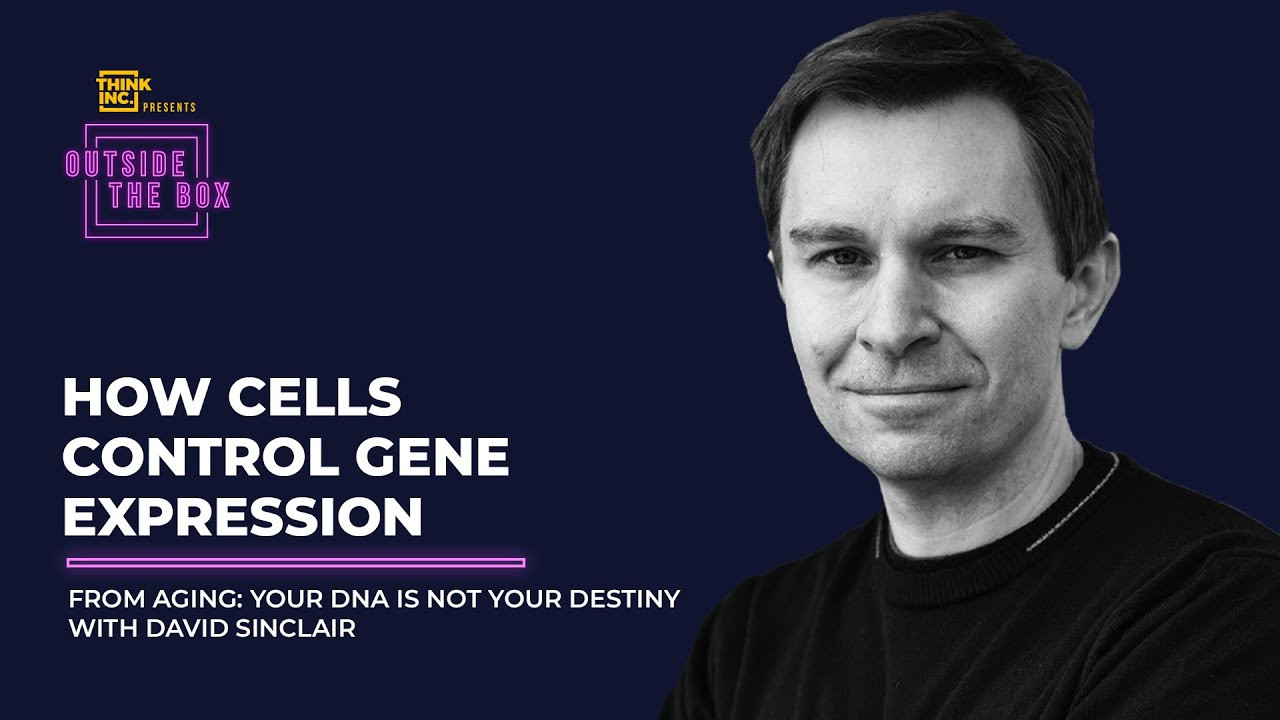 THINK INC. PRESENTS

OUTSIDE THE BOX

HOW CELLS CONTROL GENE EXPRESSION

FROM AGING: YOUR DNA IS NOT YOUR DESTINY WITH DAVID SINCLAIR